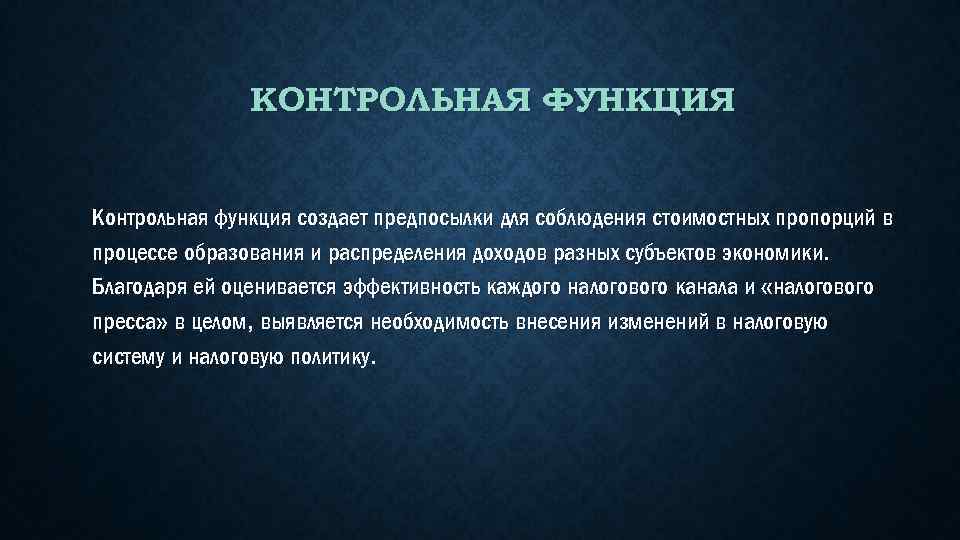 КОНТРОЛЬНАЯ ФУНКЦИЯ

Контрольная функция создает предпосылки для соблюдения стоимостных пропорций в процессе образования и распределения доходов разных субъектов экономики. Благодаря ей оценивается эффективность каждого налогового канала и «налогового пресса» в целом, выявляется необходимость внесения изменений в налоговую систему и налоговую политику.